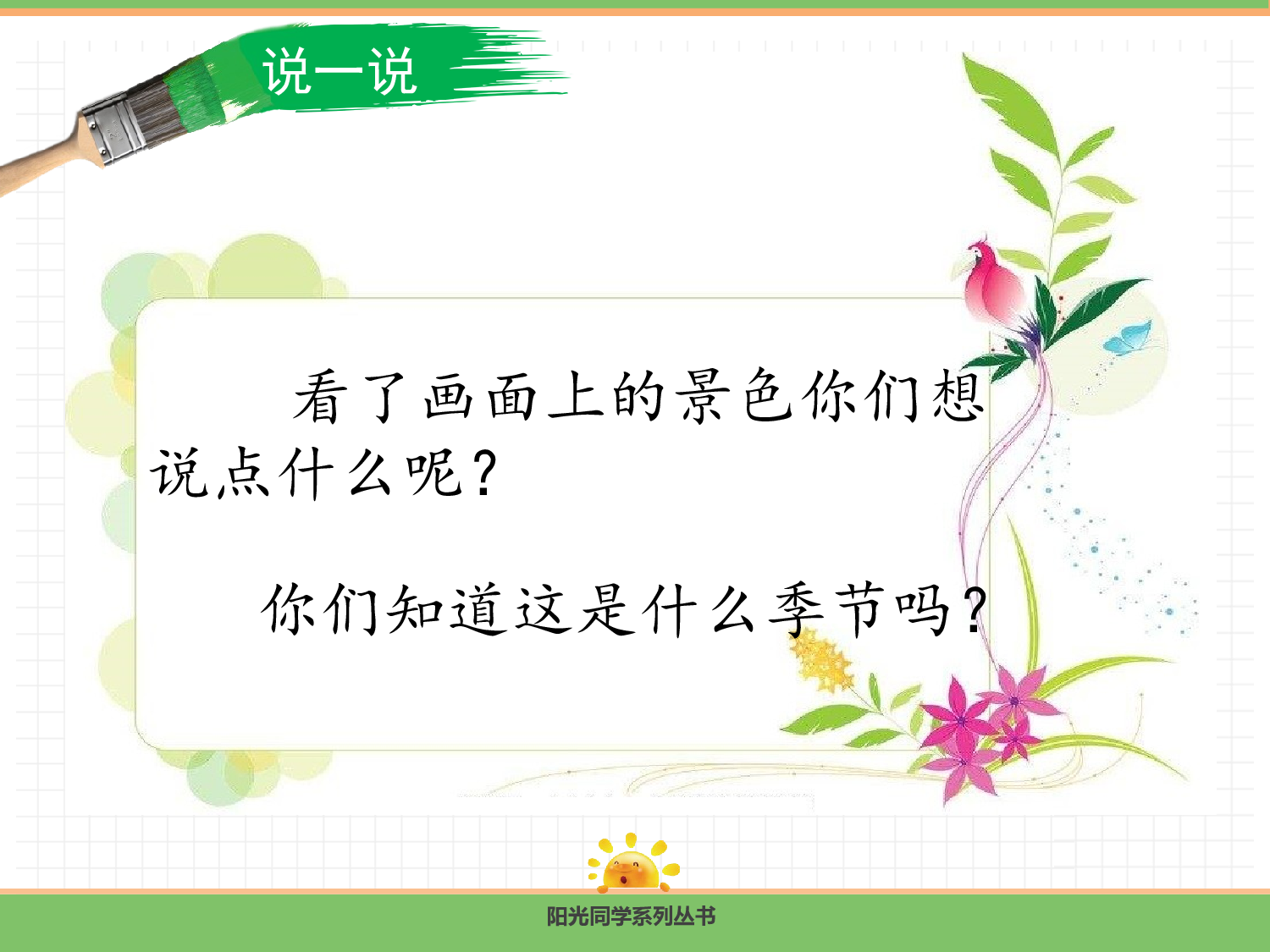 说一说

看了画面上的景色你们想说点什么呢？

你们知道这是什么季节吗？

阳光同学系列丛书